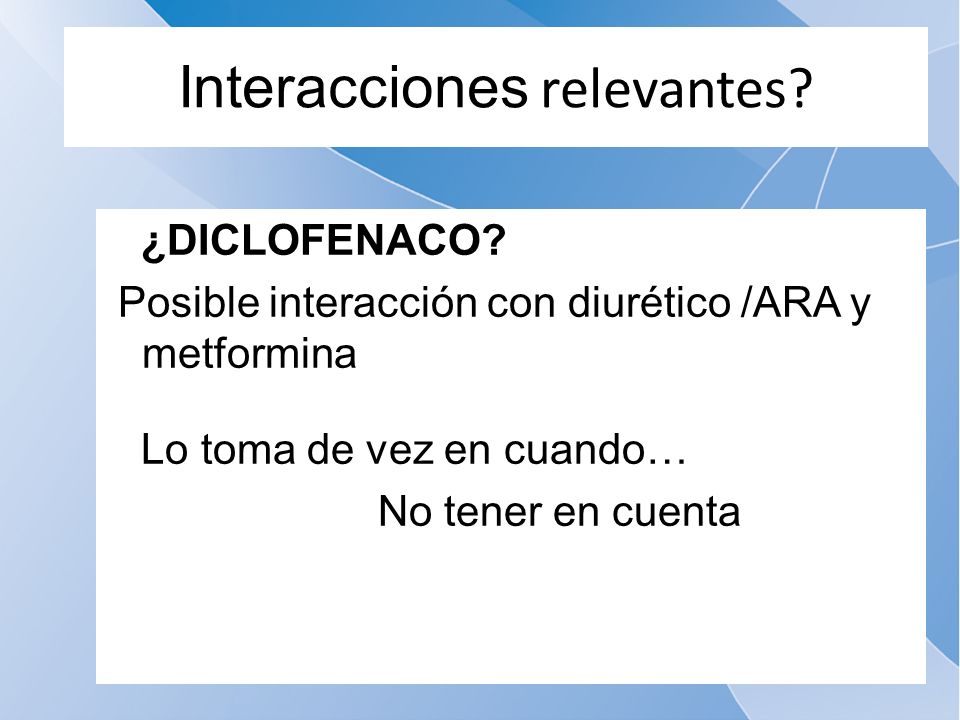 Interacciones relevantes?

¿DICLOFENACO?

Posible interacción con diurético /ARA y metformina

Lo toma de vez en cuando…

No tener en cuenta